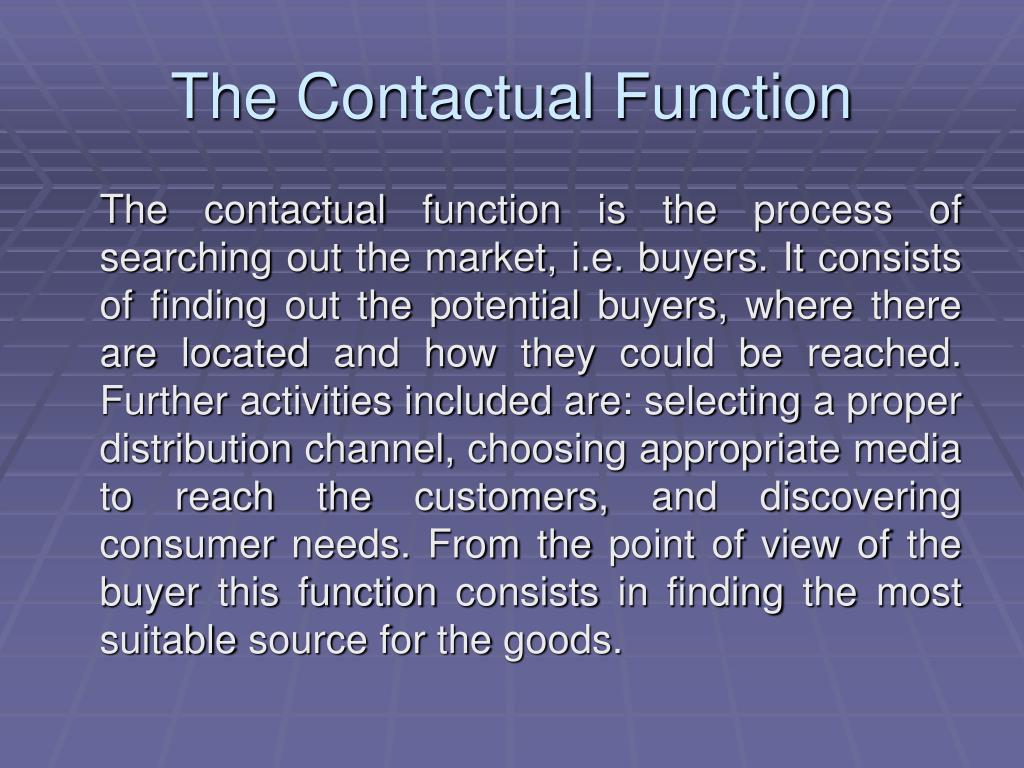 The Contactual Function

The contactual function is the process of searching out the market, i.e. buyers. It consists of finding out the potential buyers, where there are located and how they could be reached. Further activities included are: selecting a proper distribution channel, choosing appropriate media to reach the customers, and discovering consumer needs. From the point of view of the buyer this function consists in finding the most suitable source for the goods.